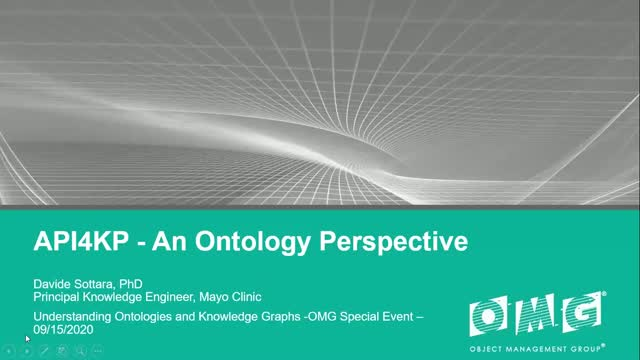 API4KP - An Ontology Perspective

Davide Sottara, PhD
Principal Knowledge Engineer, Mayo Clinic

Understanding Ontologies and Knowledge Graphs -OMG Special Event – 09/15/2020

OMG®
OBJECT MANAGEMENT GROUP®